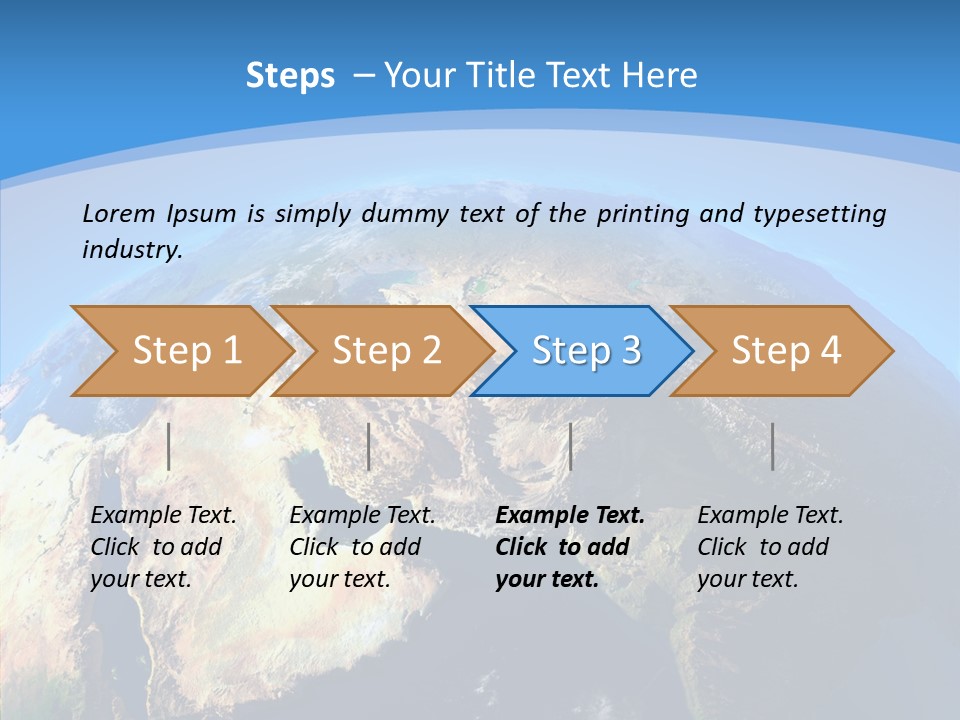 Steps – Your Title Text Here

Lorem Ipsum is simply dummy text of the printing and typesetting industry.

Step 1

Step 2

Step 3

Step 4

Example Text. Click to add your text.

Example Text. Click to add your text.

Example Text. Click to add your text.

Example Text. Click to add your text.